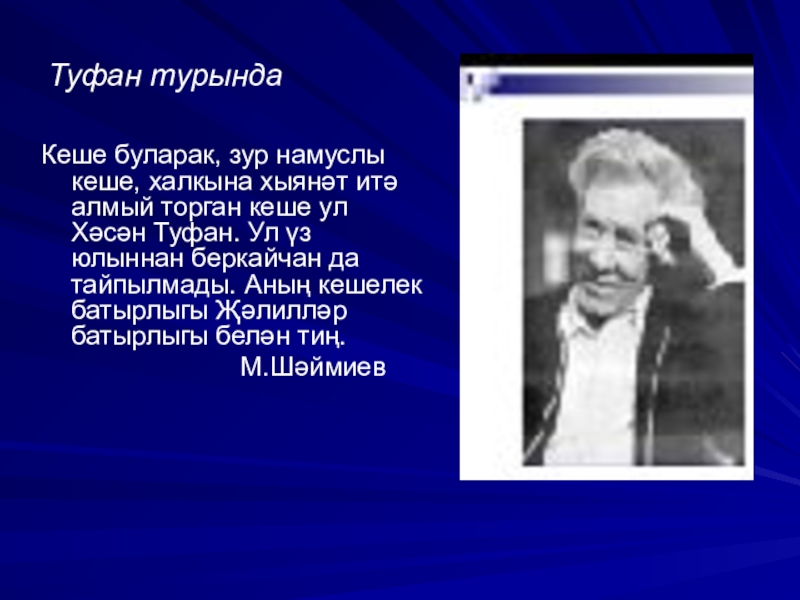 Туфан турында

Кеше буларак, зур намуслы кеше, халкына хыянәт итә алмый торган кеше ул Хәсән Туфан. Ул үз юлыннан беркайчан да тайпылмады. Аның кешелек батырлыгы Җәлилләр батырлыгы белән тиң.

М.Шәймиев